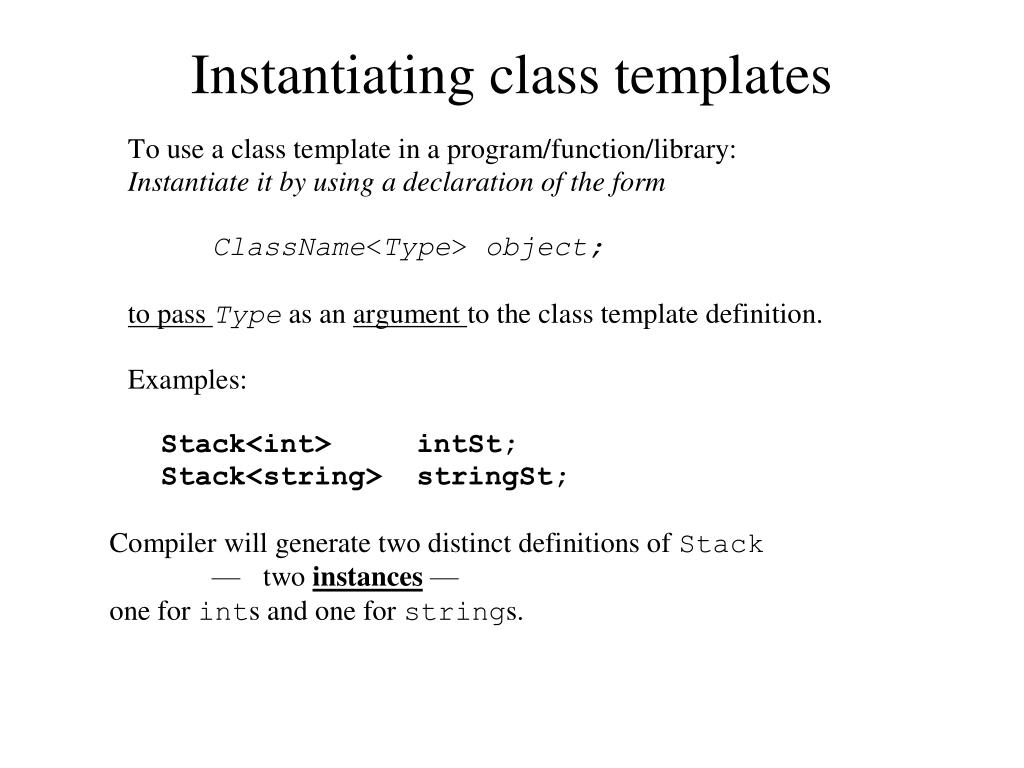 Instantiating class templates

To use a class template in a program/function/library:
Instantiate it by using a declaration of the form

ClassName<Type> object;

to pass Type as an argument to the class template definition.

Examples:

Stack<int> intSt;
Stack<string> stringSt;

Compiler will generate two distinct definitions of Stack
— two instances —
one for ints and one for strings.